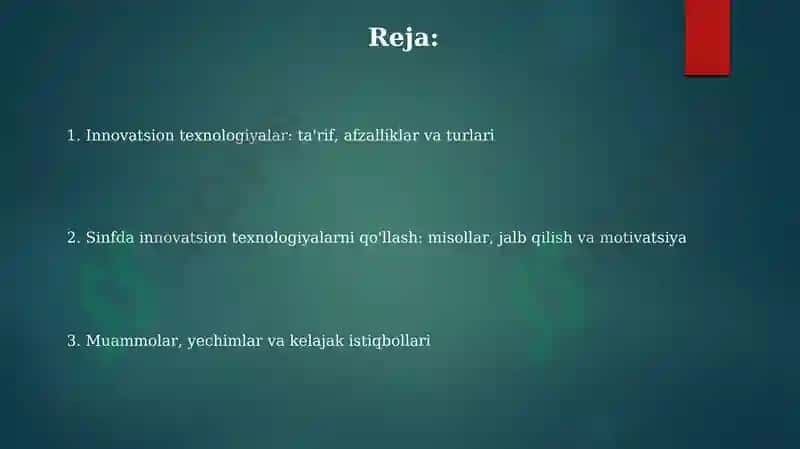 Reja:

1. Innovatsion texnologiyalar: ta'rif, afzalliklar va turlari

2. Sinfda innovatsion texnologiyalarni qo'llash: misollar, jalb qilish va motivatsiya

3. Muammolar, yechimlar va kelajak istiqbollari